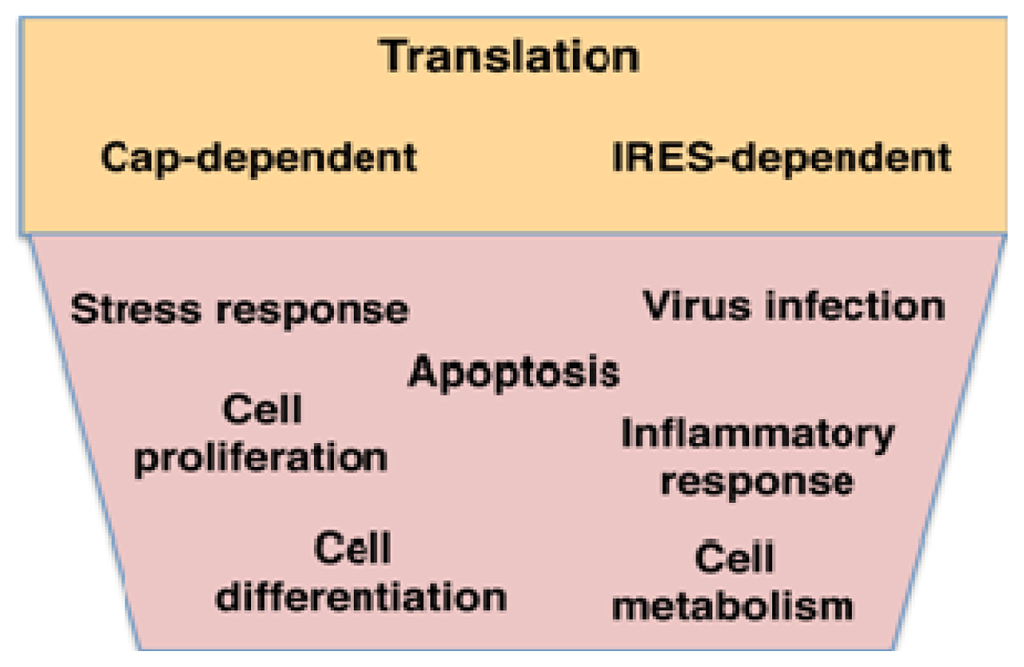 Translation

Cap-dependent

IRES-dependent

Stress response

Virus infection

Apoptosis

Cell proliferation

Inflammatory response

Cell differentiation

Cell metabolism